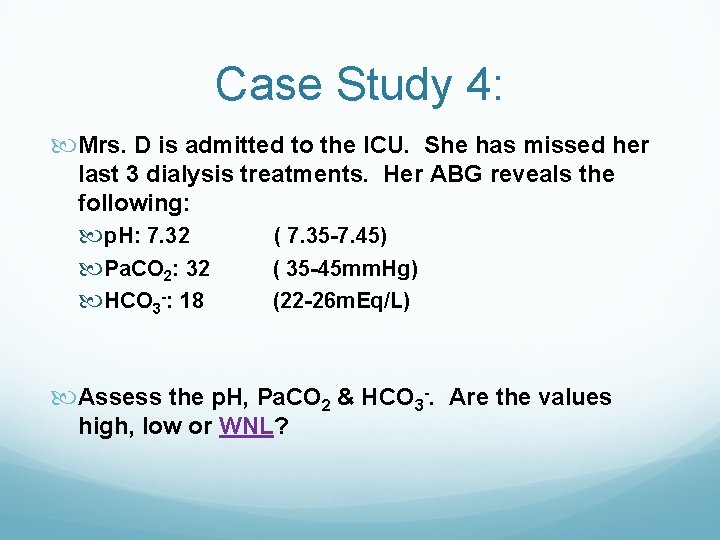 Case Study 4:

Mrs. D is admitted to the ICU. She has missed her last 3 dialysis treatments. Her ABG reveals the following:

pH: 7.32 ( 7.35-7.45)

$PaCO_2$: 32 ( 35-45mmHg)

$HCO_3^-$: 18 (22-26mEq/L)

Assess the pH, $PaCO_2$ & $HCO_3^-$. Are the values high, low or WNL?